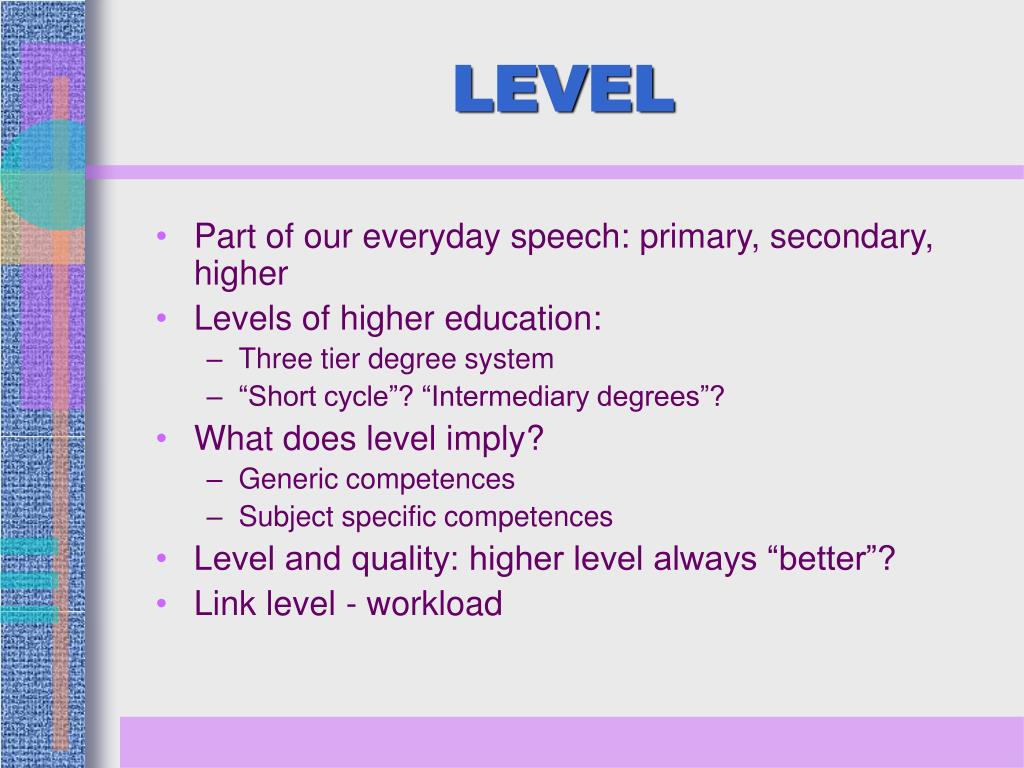 LEVEL

• Part of our everyday speech: primary, secondary, higher
• Levels of higher education:
 – Three tier degree system
 – “Short cycle”? “Intermediary degrees”?
• What does level imply?
 – Generic competences
 – Subject specific competences
• Level and quality: higher level always “better”?
• Link level - workload